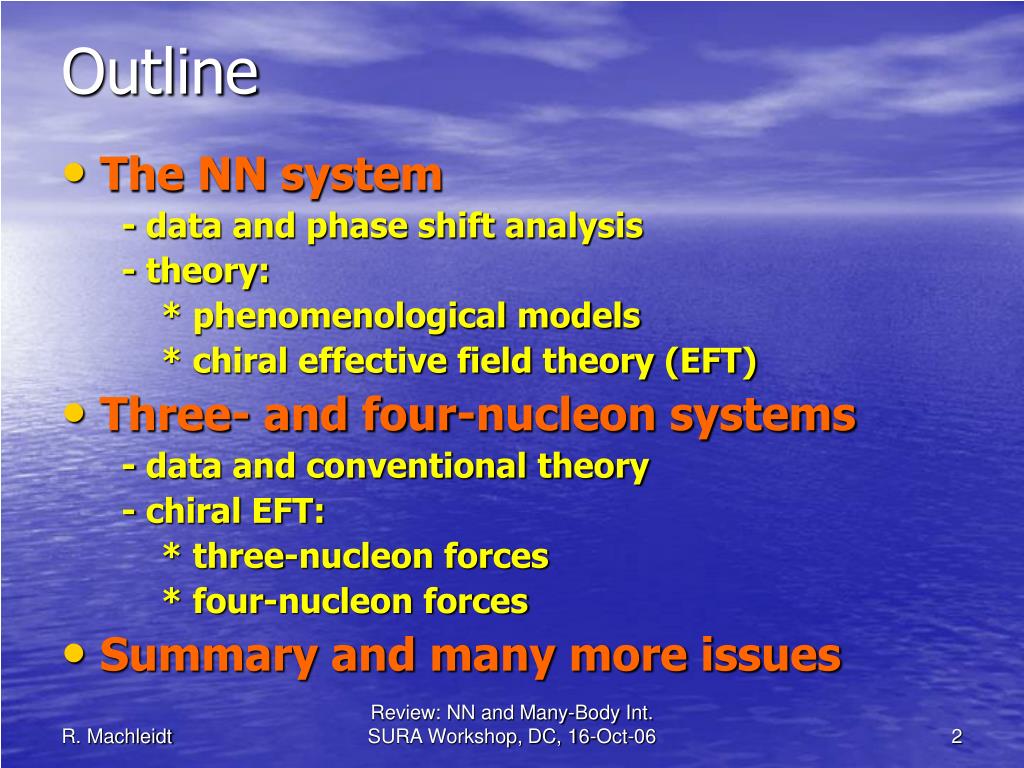 Outline

• The NN system
- data and phase shift analysis
- theory:
* phenomenological models
* chiral effective field theory (EFT)

• Three- and four-nucleon systems
- data and conventional theory
- chiral EFT:
* three-nucleon forces
* four-nucleon forces

• Summary and many more issues

R. Machleidt

Review: NN and Many-Body Int.
SURA Workshop, DC, 16-Oct-06

2